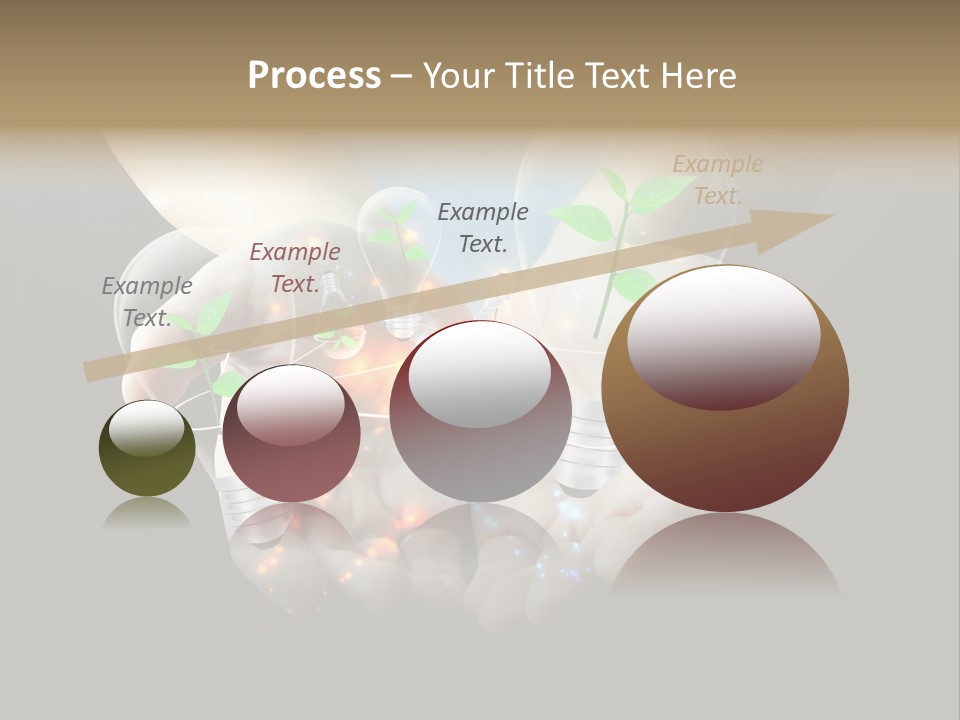 Process – Your Title Text Here

Example Text.

Example Text.

Example Text.

Example Text.